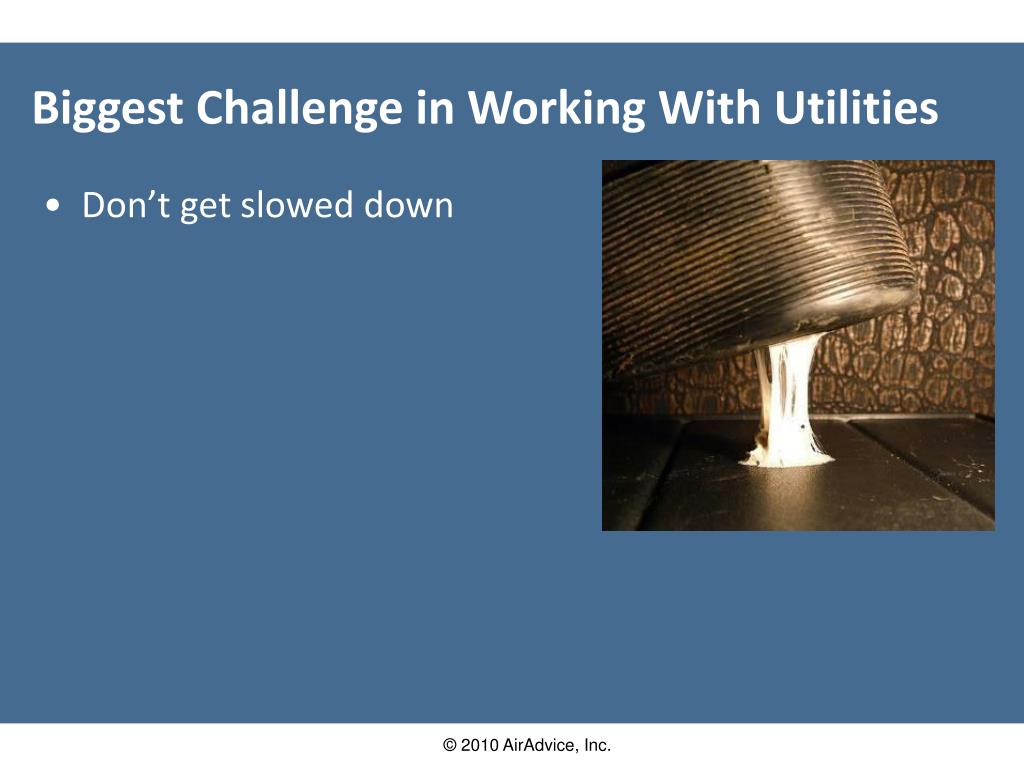 Biggest Challenge in Working With Utilities

• Don’t get slowed down

© 2010 AirAdvice, Inc.